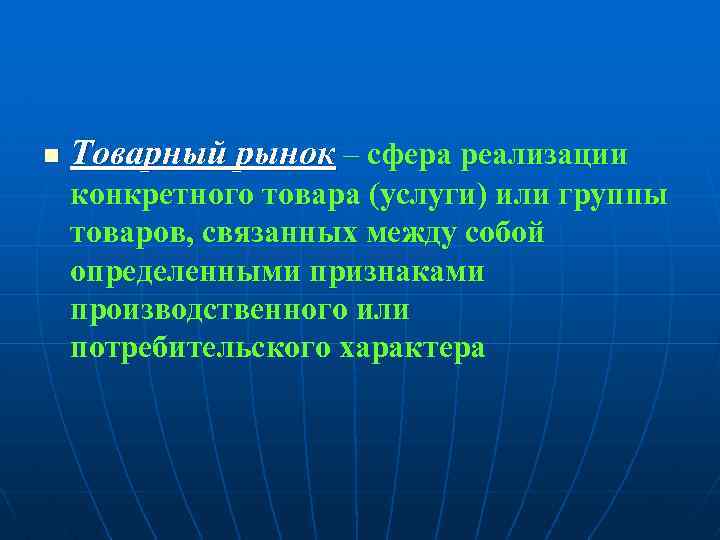 Товарный рынок – сфера реализации конкретного товара (услуги) или группы товаров, связанных между собой определенными признаками производственного или потребительского характера